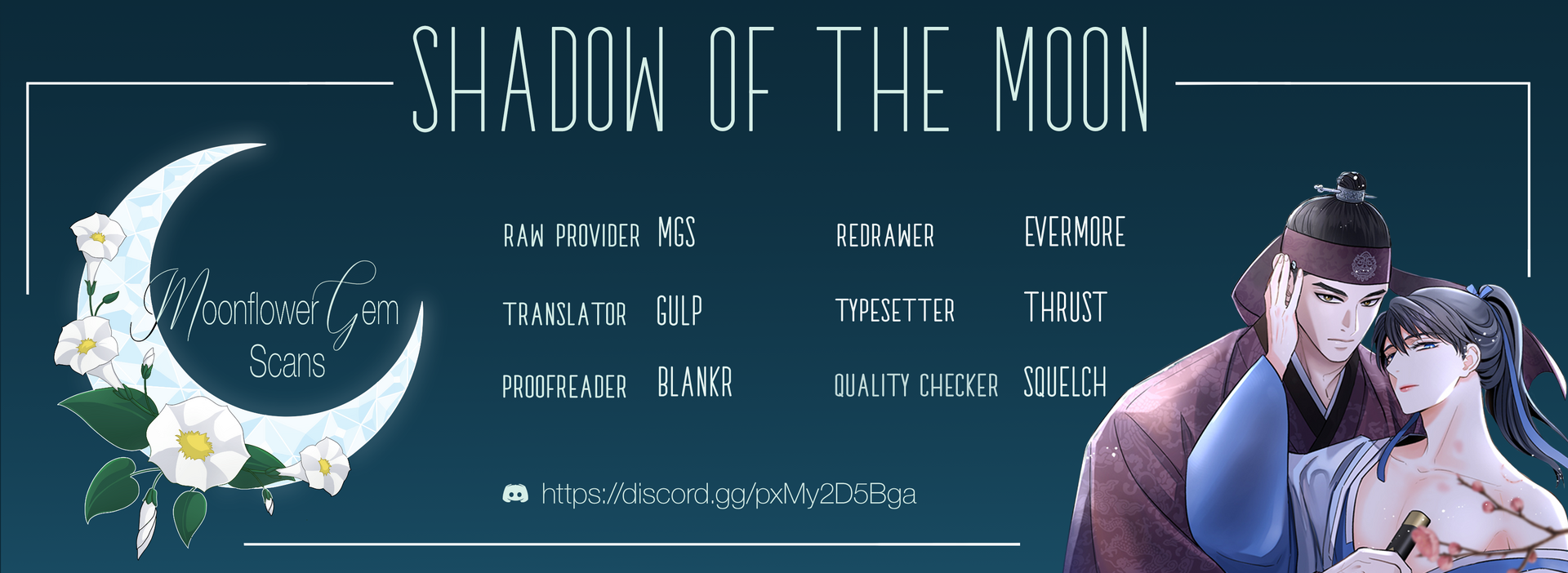 SHADOW OF THE MOON

Moonflower Gem Scans

RAW PROVIDER MGS
TRANSLATOR GULP
PROOFREADER BLANKR

REDRAWER EVERMORE
TYPESETTER THRUST
QUALITY CHECKER SQUELCH

https://discord.gg/pxMy2D5Bga